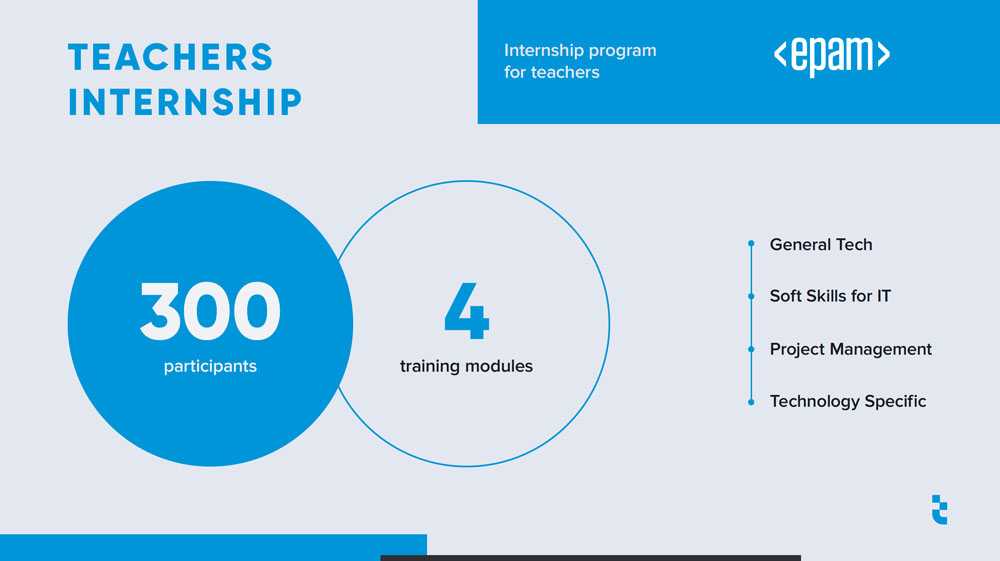 TEACHERS INTERNSHIP

Internship program for teachers

<epam>

300
participants

4
training modules

General Tech

Soft Skills for IT

Project Management

Technology Specific